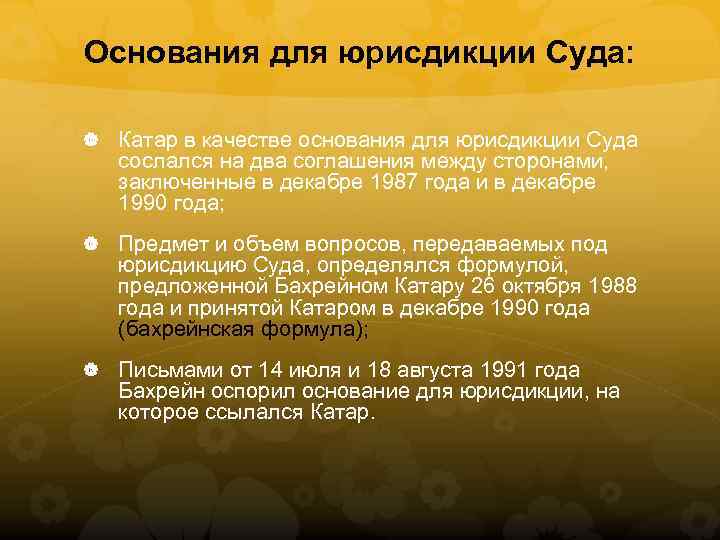 Основания для юрисдикции Суда:

Катар в качестве основания для юрисдикции Суда сослался на два соглашения между сторонами, заключенные в декабре 1987 года и в декабре 1990 года;

Предмет и объем вопросов, передаваемых под юрисдикцию Суда, определялся формулой, предложенной Бахрейном Катару 26 октября 1988 года и принятой Катаром в декабре 1990 года (бахрейнская формула);

Письмами от 14 июля и 18 августа 1991 года Бахрейн оспорил основание для юрисдикции, на которое ссылался Катар.